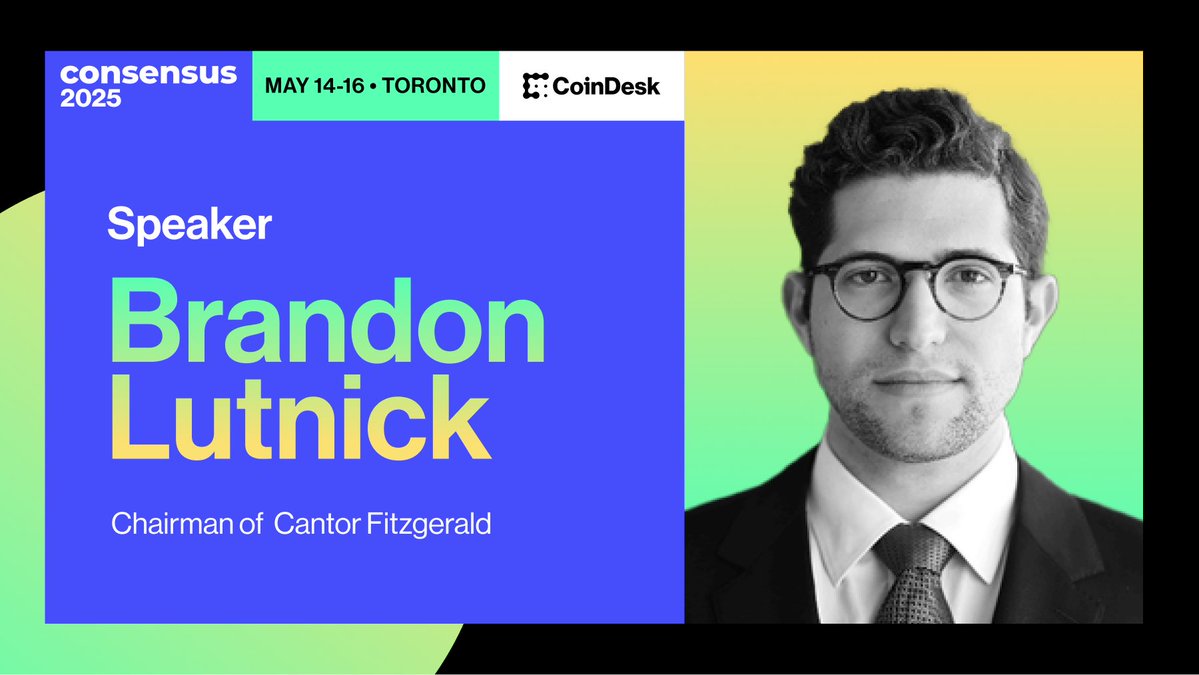 consensus 2025

MAY 14-16 • TORONTO

CoinDesk

Speaker

Brandon Lutnick

Chairman of Cantor Fitzgerald